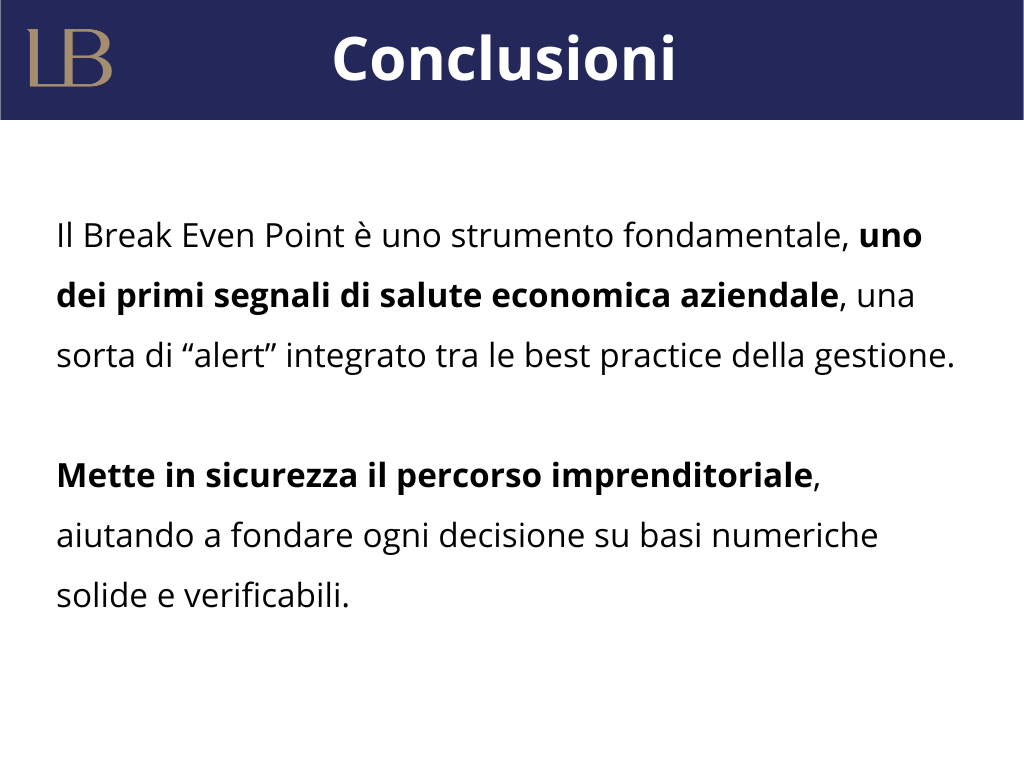 LB

Conclusioni

Il Break Even Point è uno strumento fondamentale, uno dei primi segnali di salute economica aziendale, una sorta di “alert” integrato tra le best practice della gestione.

Mette in sicurezza il percorso imprenditoriale, aiutando a fondare ogni decisione su basi numeriche solide e verificabili.